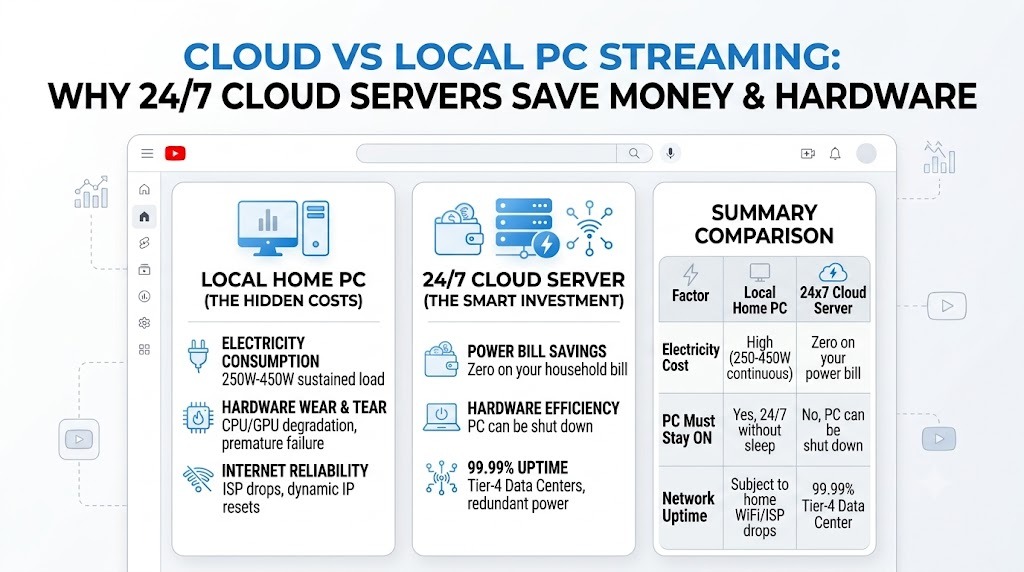 CLOUD VS LOCAL PC STREAMING:
WHY 24/7 CLOUD SERVERS SAVE MONEY & HARDWARE

LOCAL HOME PC
(THE HIDDEN COSTS)

ELECTRICITY CONSUMPTION
250W-450W sustained load

HARDWARE WEAR & TEAR
CPU/GPU degradation, premature failure

INTERNET RELIABILITY
ISP drops, dynamic IP resets

24/7 CLOUD SERVER
(THE SMART INVESTMENT)

POWER BILL SAVINGS
Zero on your household bill

HARDWARE EFFICIENCY
PC can be shut down

99.99% UPTIME
Tier-4 Data Centers, redundant power

SUMMARY COMPARISON

| Factor | Local Home PC | 24x7 Cloud Server |
|---|---|---|
| Electricity Cost | High (250-450W continuous) | Zero on your power bill |
| PC Must Stay ON | Yes, 24/7 without sleep | No, PC can be shut down |
| Network Uptime | Subject to home WiFi/ISP drops | 99.99% Tier-4 Data Center |